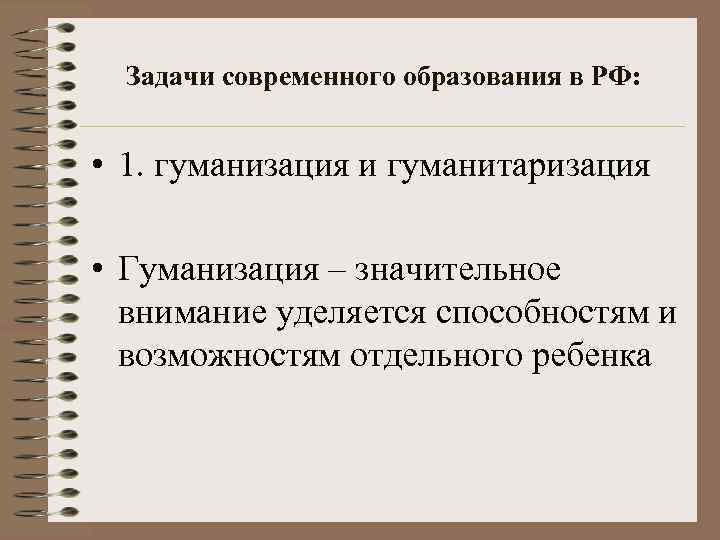 Задачи современного образования в РФ:

• 1. гуманизация и гуманитаризация

• Гуманизация – значительное внимание уделяется способностям и возможностям отдельного ребенка